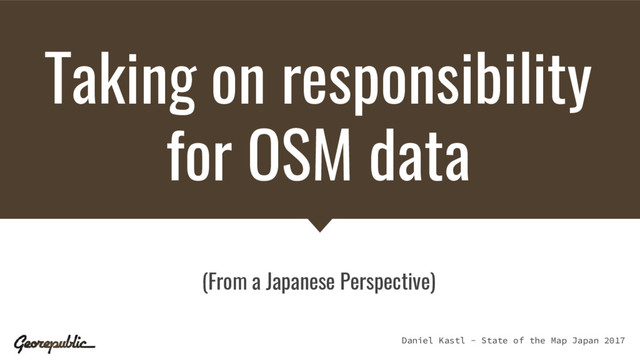 Taking on responsibility for OSM data

(From a Japanese Perspective)

Georepublic

Daniel Kastl - State of the Map Japan 2017